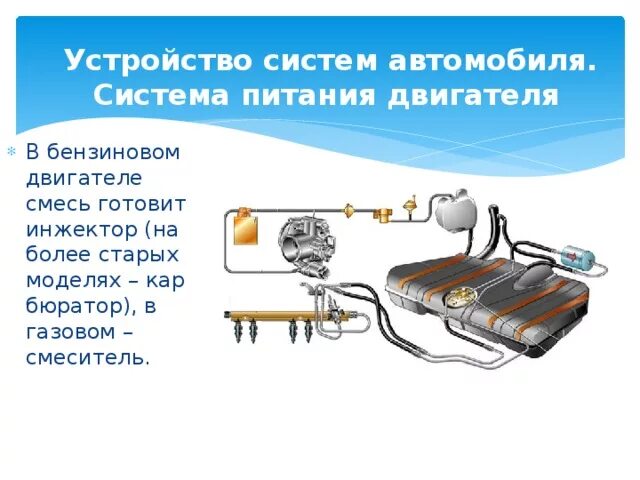 Устройство систем автомобиля. Система питания двигателя

В бензиновом двигателе смесь готовит инжектор (на более старых моделях – кар бюратор), в газовом – смеситель.